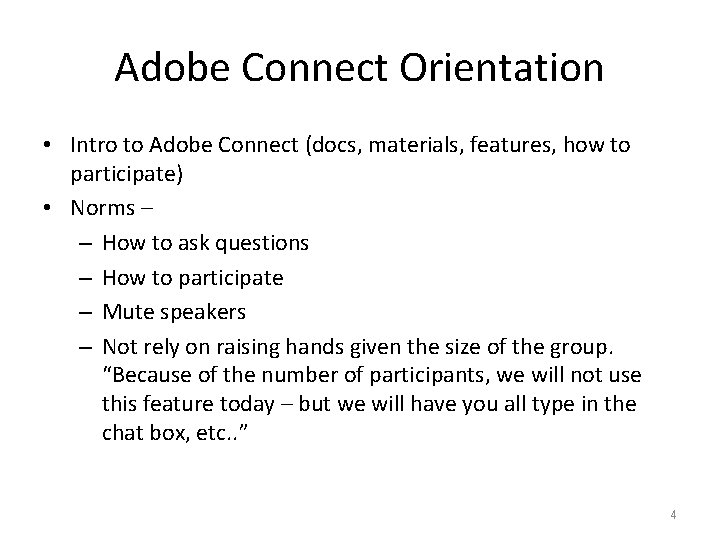 Adobe Connect Orientation

• Intro to Adobe Connect (docs, materials, features, how to participate)
• Norms –
  – How to ask questions
  – How to participate
  – Mute speakers
  – Not rely on raising hands given the size of the group. “Because of the number of participants, we will not use this feature today – but we will have you all type in the chat box, etc..”

4